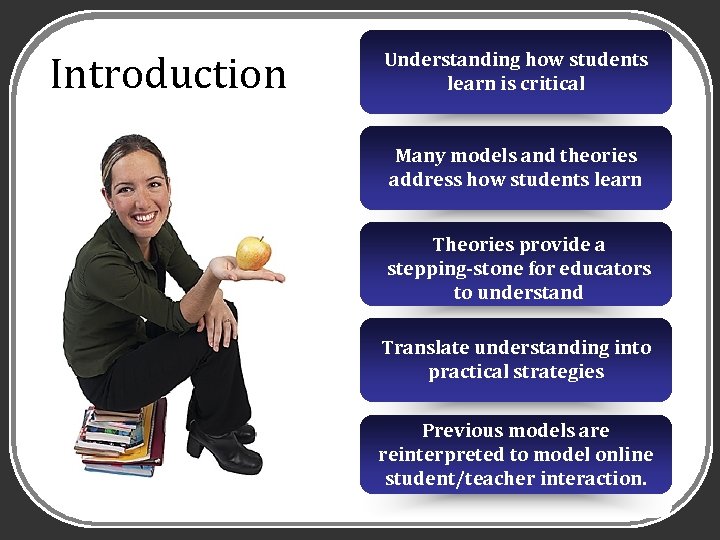 Introduction

Understanding how students learn is critical

Many models and theories address how students learn

Theories provide a stepping-stone for educators to understand

Translate understanding into practical strategies

Previous models are reinterpreted to model online student/teacher interaction.